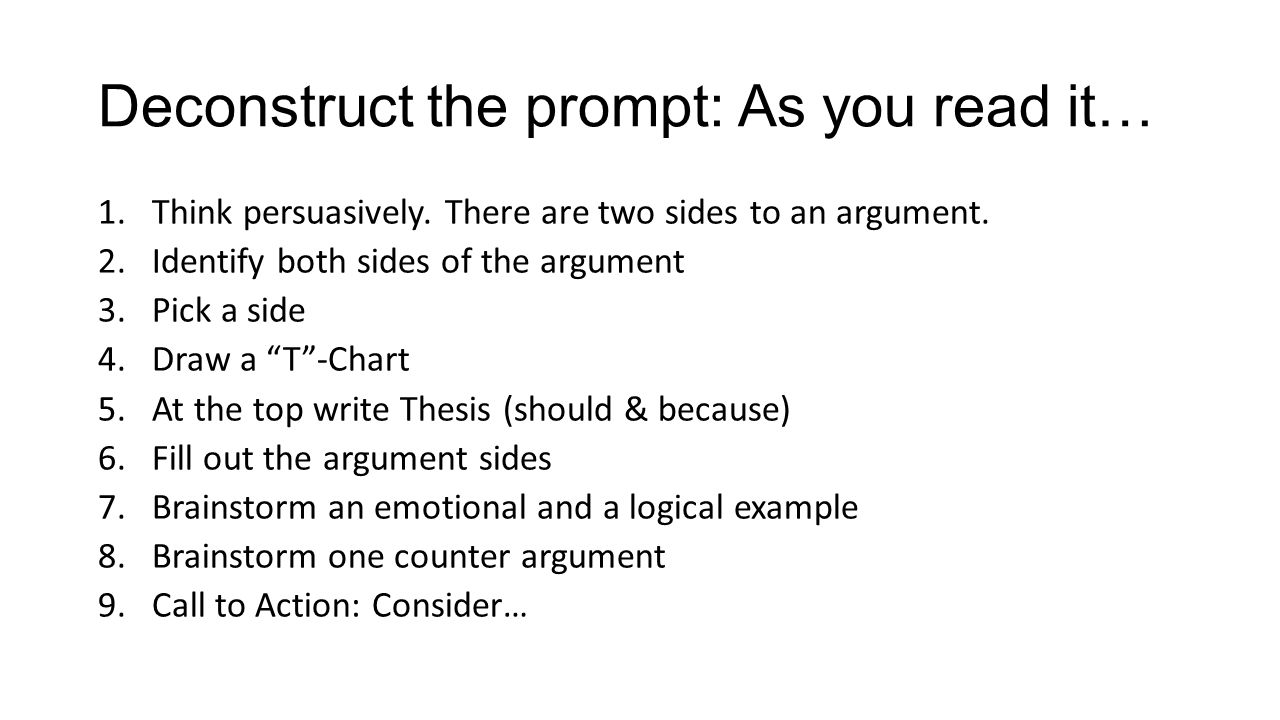 Deconstruct the prompt: As you read it…

1. Think persuasively. There are two sides to an argument.
2. Identify both sides of the argument
3. Pick a side
4. Draw a “T”-Chart
5. At the top write Thesis (should & because)
6. Fill out the argument sides
7. Brainstorm an emotional and a logical example
8. Brainstorm one counter argument
9. Call to Action: Consider…